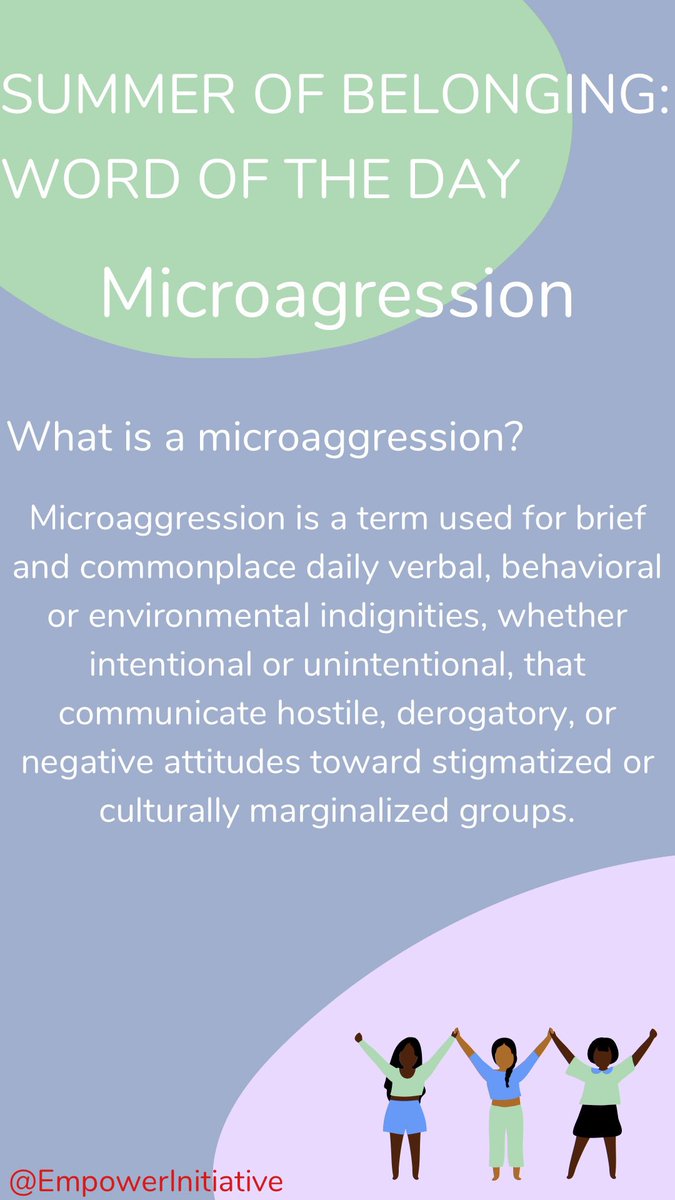 SUMMER OF BELONGING: WORD OF THE DAY

Microagression

What is a microaggression?

Microaggression is a term used for brief and commonplace daily verbal, behavioral or environmental indignities, whether intentional or unintentional, that communicate hostile, derogatory, or negative attitudes toward stigmatized or culturally marginalized groups.

@EmpowerInitiative